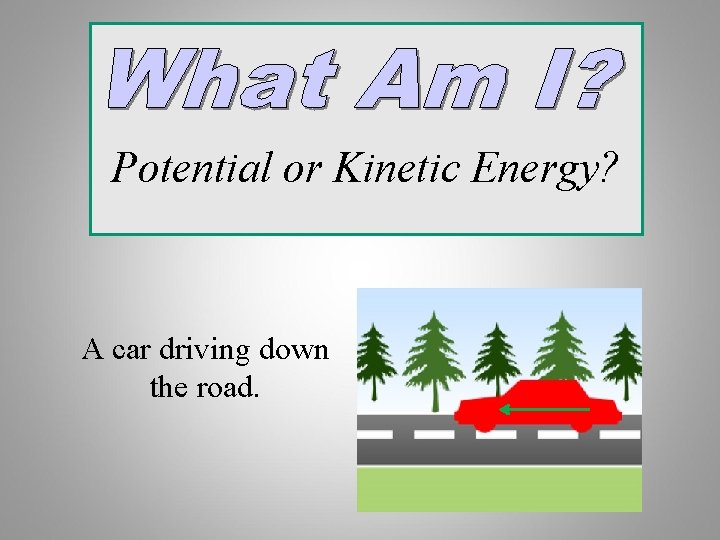 What Am I?

Potential or Kinetic Energy?

A car driving down the road.